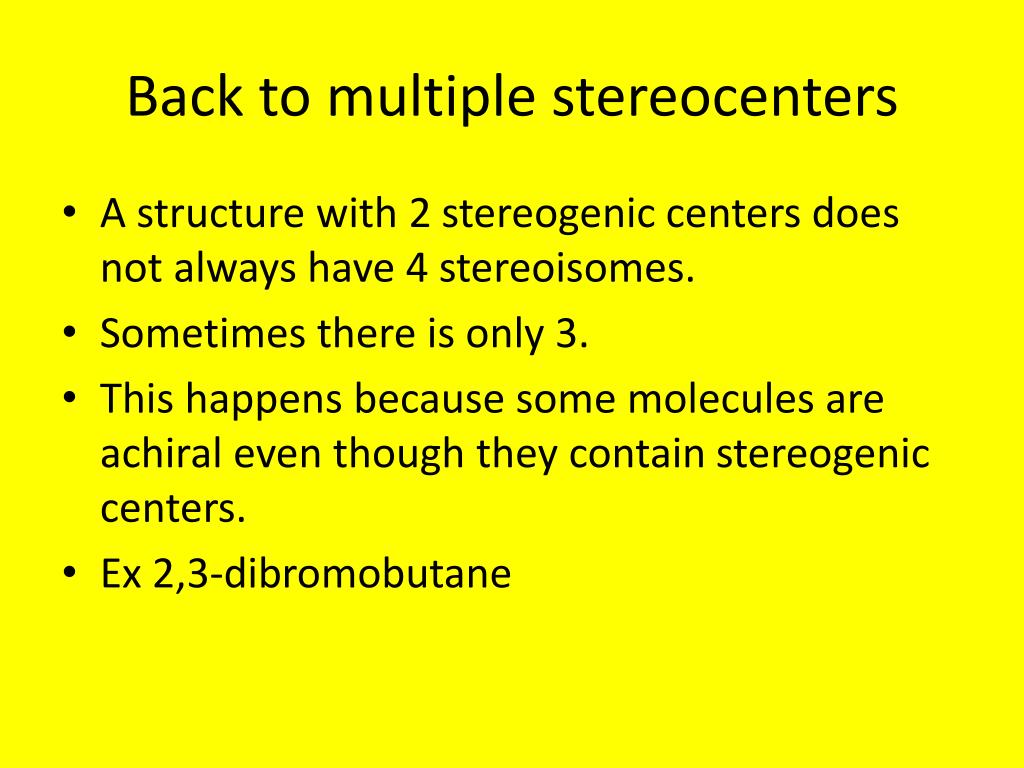 Back to multiple stereocenters

• A structure with 2 stereogenic centers does not always have 4 stereoisomes.
• Sometimes there is only 3.
• This happens because some molecules are achiral even though they contain stereogenic centers.
• Ex 2,3-dibromobutane